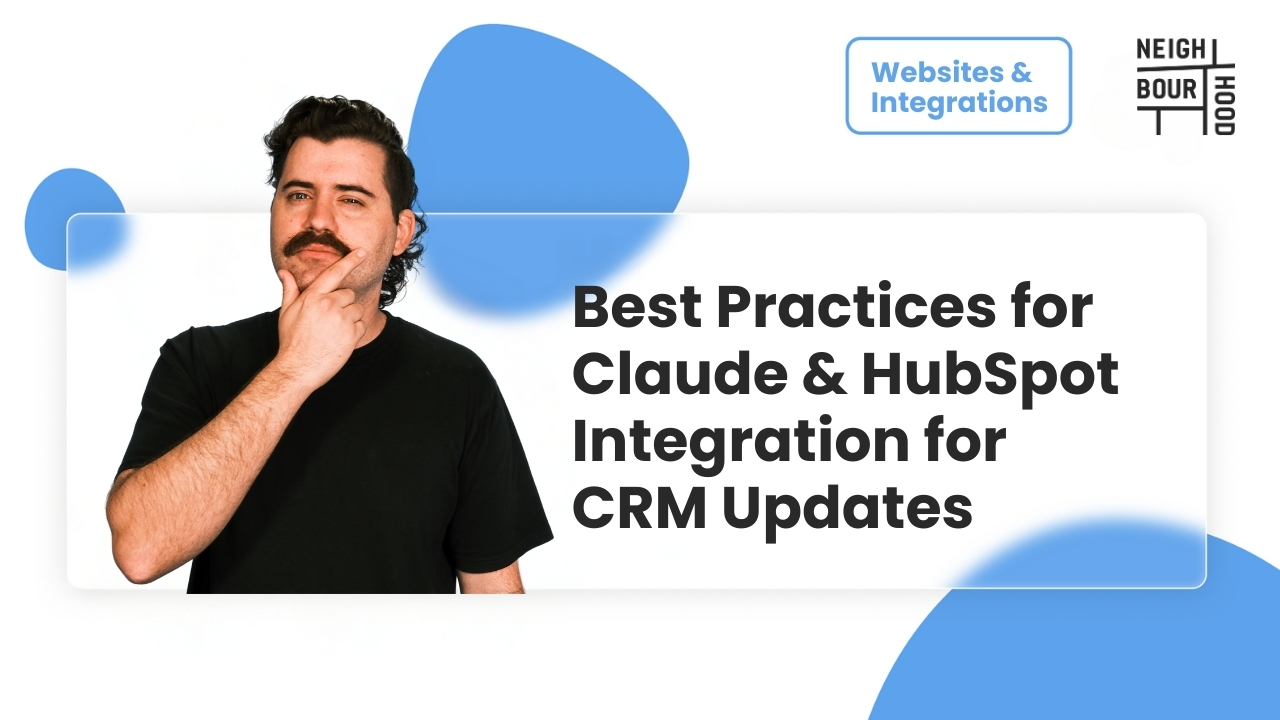 Websites & Integrations

NEIGH
BOUR
HOOD

Best Practices for Claude & HubSpot Integration for CRM Updates